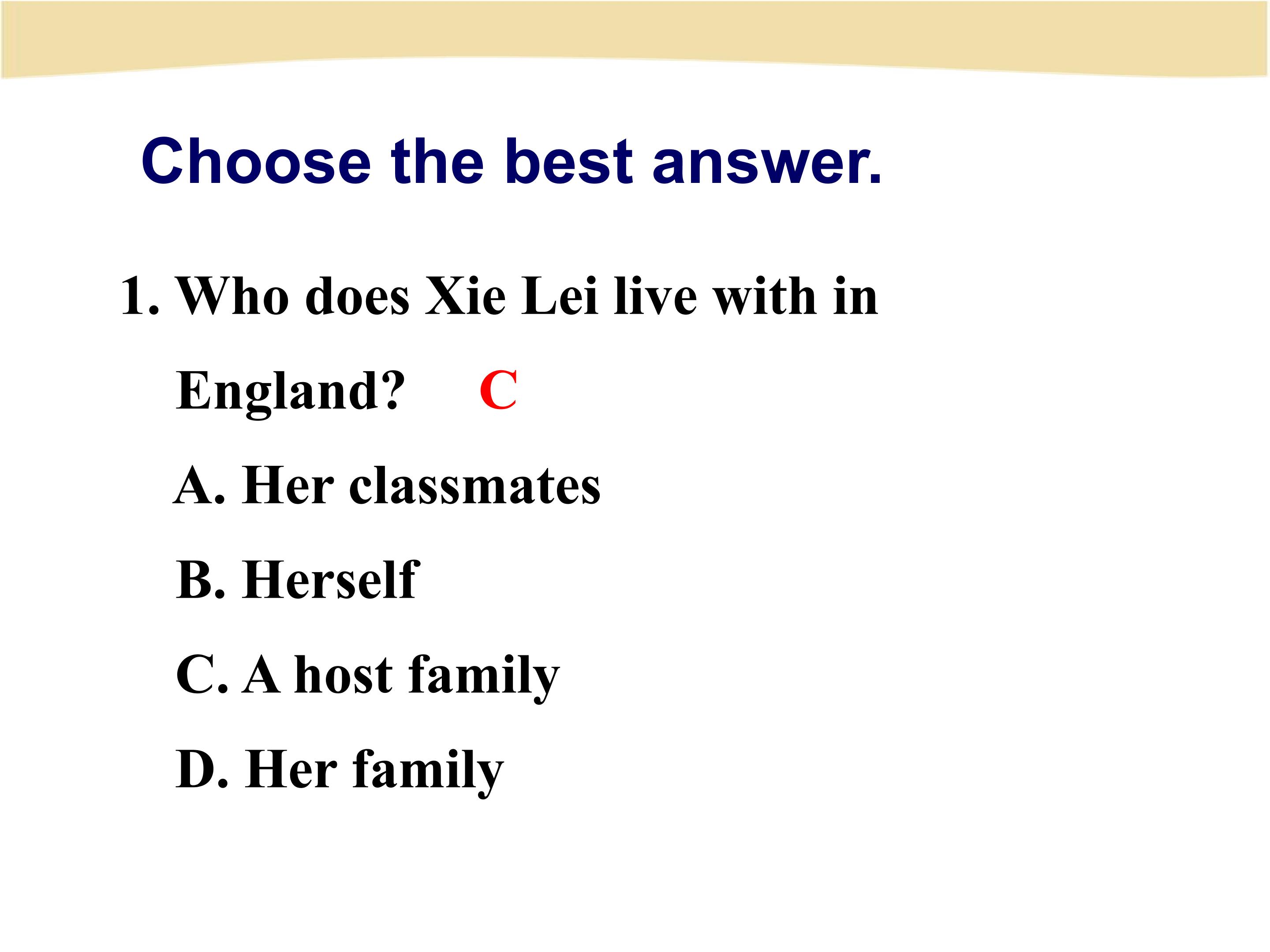 Choose the best answer.

1. Who does Xie Lei live with in England? C

A. Her classmates

B. Herself

C. A host family

D. Her family